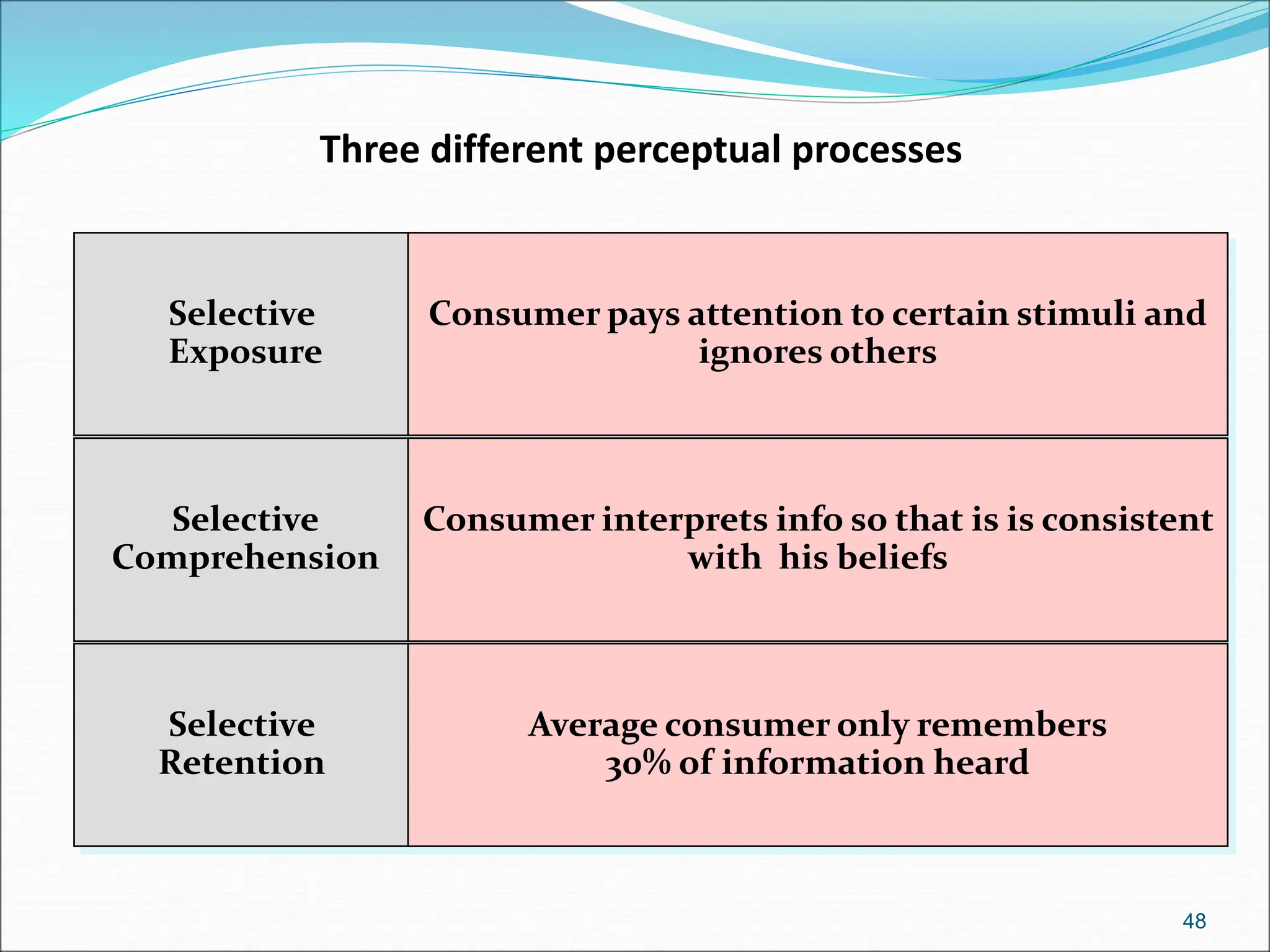 Three different perceptual processes

| Selective Exposure | Consumer pays attention to certain stimuli and ignores others |
|---|---|
| Selective Comprehension | Consumer interprets info so that is is consistent with his beliefs |
| Selective Retention | Average consumer only remembers 30% of information heard |

48